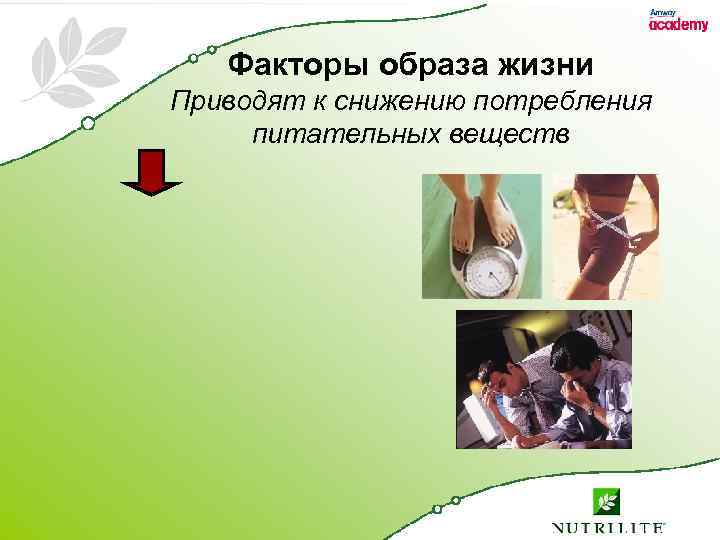 Amway
academy

Факторы образа жизни
Приводят к снижению потребления питательных веществ

NUTRILITE